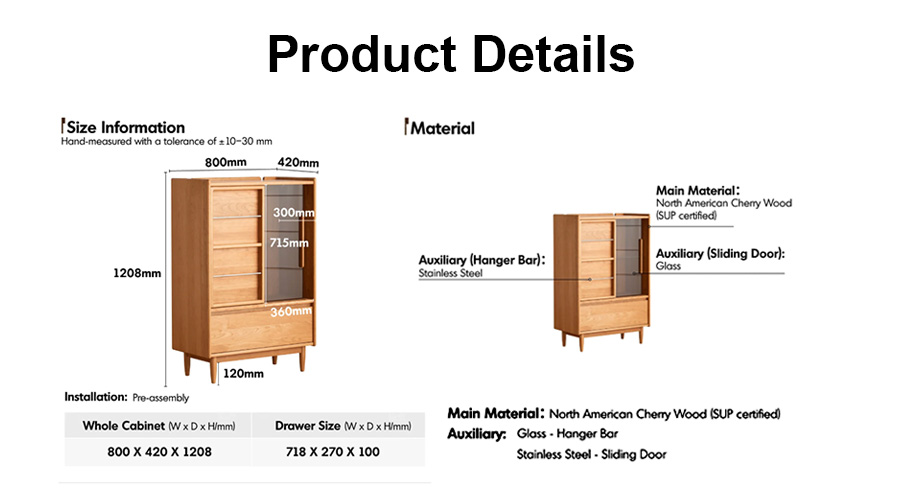 Product Details

Size Information
Hand-measured with a tolerance of ±10~30 mm

800mm
420mm
300mm
715mm
1208mm
360mm
120mm

Installation: Pre-assembly

| Whole Cabinet (W x D x H/mm) | Drawer Size (W x D x H/mm) |
|---|---|
| 800 X 420 X 1208 | 718 X 270 X 100 |

Material

Main Material:
North American Cherry Wood
(SUP certified)

Auxiliary (Hanger Bar):
Stainless Steel

Auxiliary (Sliding Door):
Glass

Main Material: North American Cherry Wood (SUP certified)
Auxiliary: Glass - Hanger Bar
Stainless Steel - Sliding Door